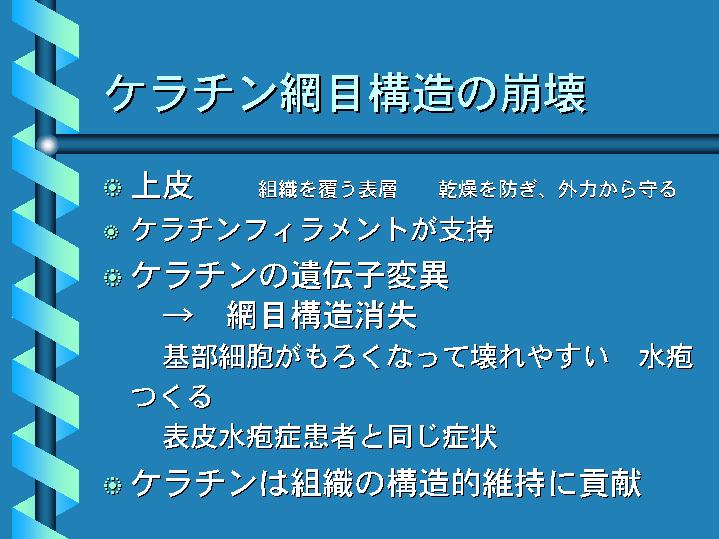 ケラチン網目構造の崩壊

上皮　組織を覆う表層　乾燥を防ぎ、外力から守る

ケラチンフィラメントが支持

ケラチンの遺伝子変異
→　網目構造消失
基部細胞がもろくなって壊れやすい　水疱つくる
表皮水疱症患者と同じ症状

ケラチンは組織の構造的維持に貢献